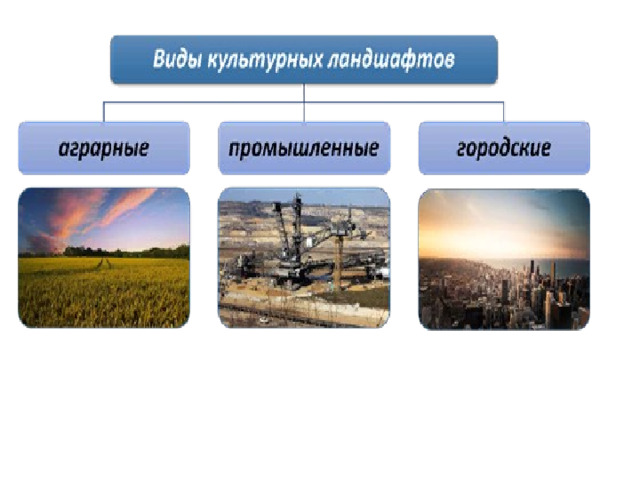 Виды культурных ландшафтов

аграрные

промышленные

городские